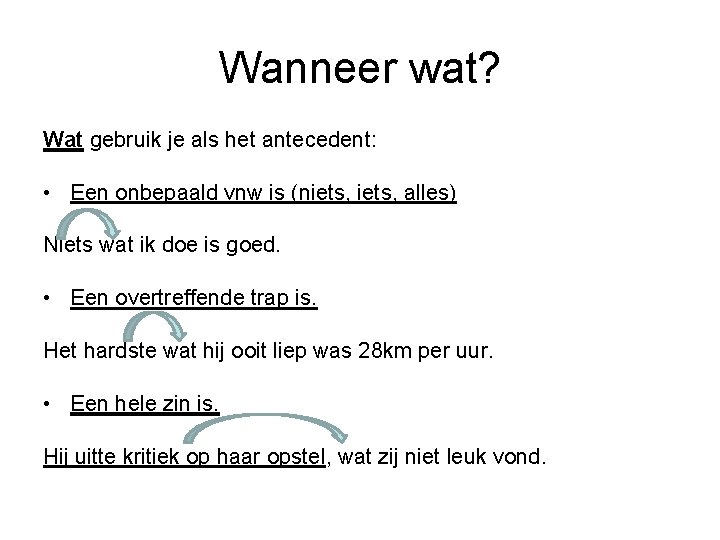 Wanneer wat?

Wat gebruik je als het antecedent:

• Een onbepaald vnw is (niets, iets, alles)

Niets wat ik doe is goed.

• Een overtreffende trap is.

Het hardste wat hij ooit liep was 28km per uur.

• Een hele zin is.

Hij uitte kritiek op haar opstel, wat zij niet leuk vond.